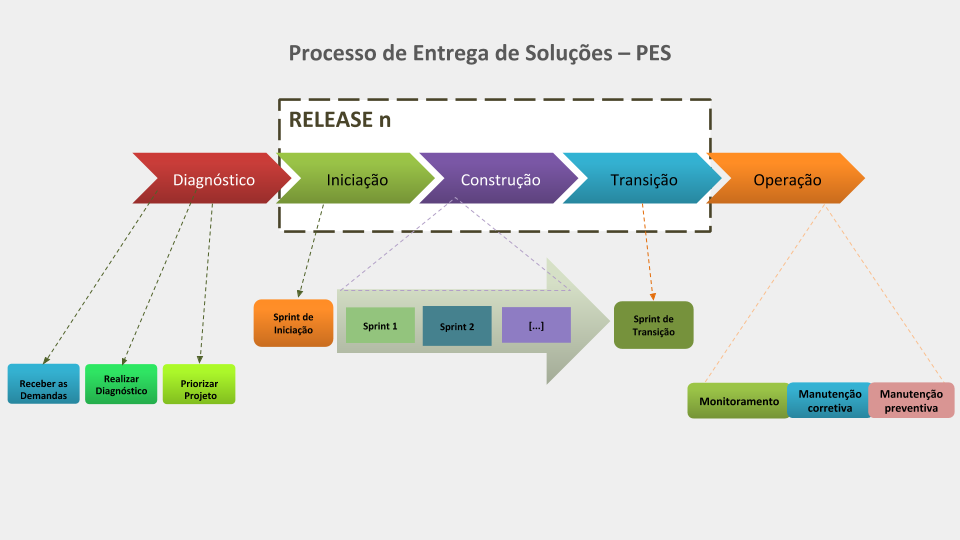 Processo de Entrega de Soluções – PES

RELEASE n

Diagnóstico

Iniciação

Construção

Transição

Operação

Sprint de Iniciação

Sprint 1

Sprint 2

[...]

Sprint de Transição

Receber as Demandas

Realizar Diagnóstico

Priorizar Projeto

Monitoramento

Manutenção corretiva

Manutenção preventiva